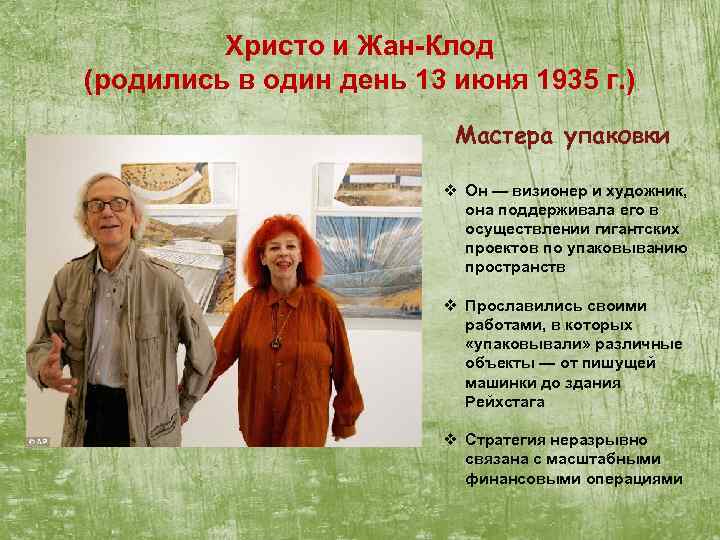 Христо и Жан-Клод
(родились в один день 13 июня 1935 г.)

Мастера упаковки

❖ Он — визионер и художник, она поддерживала его в осуществлении гигантских проектов по упаковыванию пространств

❖ Прославились своими работами, в которых «упаковывали» различные объекты — от пишущей машинки до здания Рейхстага

❖ Стратегия неразрывно связана с масштабными финансовыми операциями

©AP